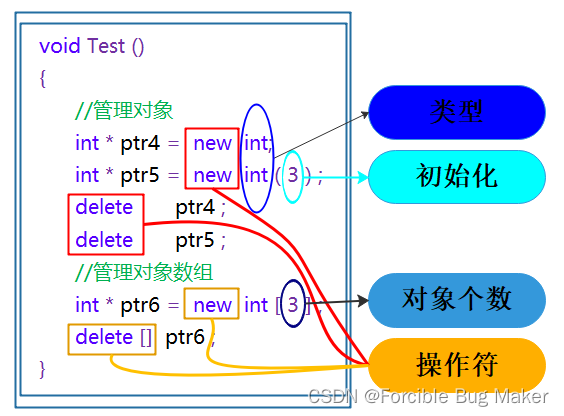 void Test ()
{
//管理对象
int * ptr4 = new int;
int * ptr5 = new int ( 3 ) ;
delete ptr4 ;
delete ptr5 ;
//管理对象数组
int * ptr6 = new int [ 3 ] ;
delete [] ptr6 ;
}

类型

初始化

对象个数

操作符

CSDN @Forcible Bug Maker